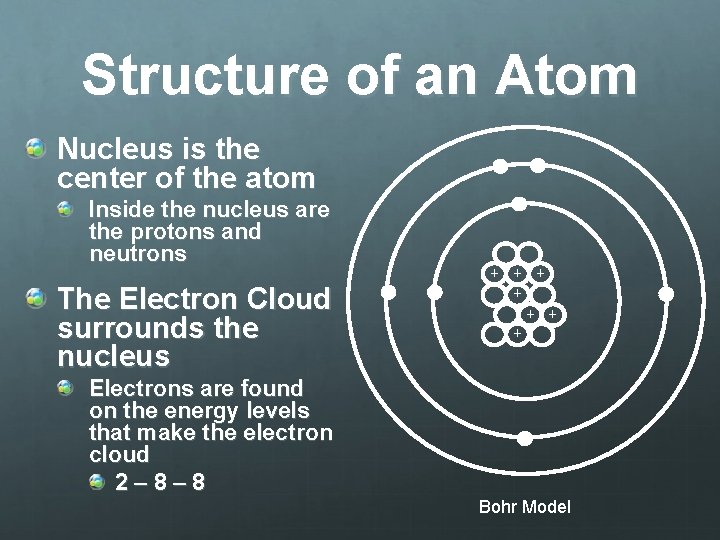 Structure of an Atom

Nucleus is the center of the atom

Inside the nucleus are the protons and neutrons

The Electron Cloud surrounds the nucleus

Electrons are found on the energy levels that make the electron cloud

2 – 8 – 8

+ + +
+
+ +
+

Bohr Model